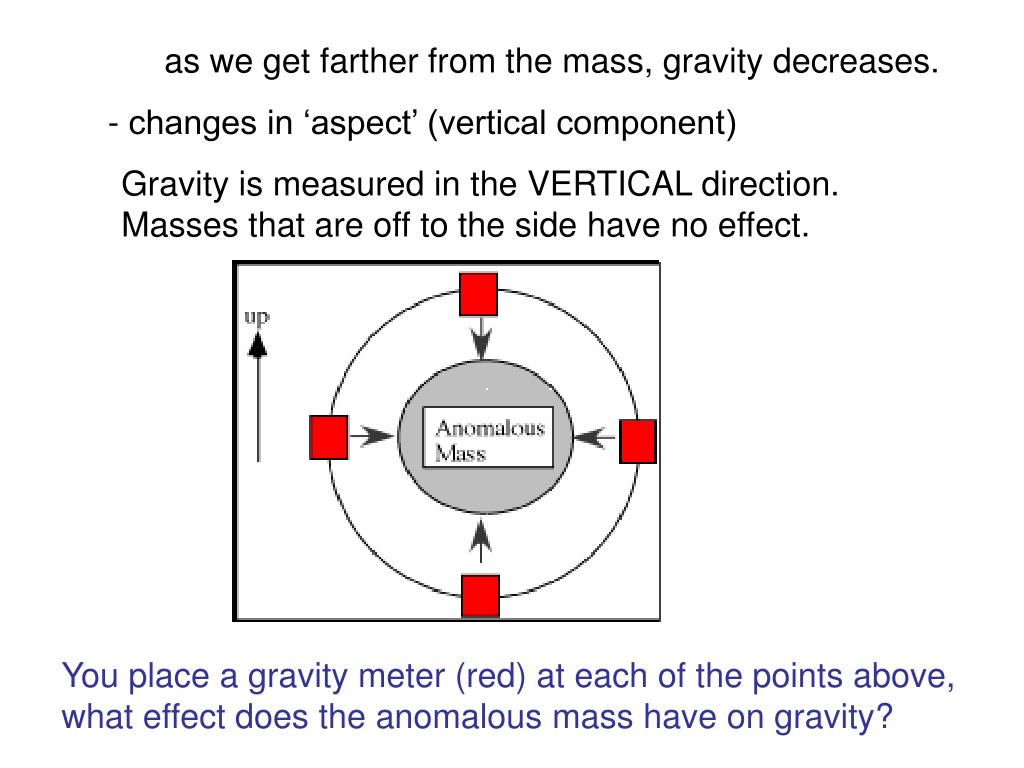 as we get farther from the mass, gravity decreases.

- changes in ‘aspect’ (vertical component)

Gravity is measured in the VERTICAL direction. Masses that are off to the side have no effect.

up

Anomalous Mass

You place a gravity meter (red) at each of the points above, what effect does the anomalous mass have on gravity?